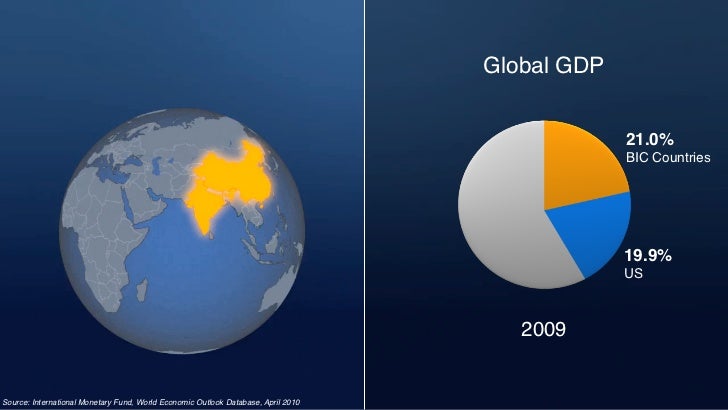 Global GDP

21.0%
BIC Countries

19.9%
US

2009

Source: International Monetary Fund, World Economic Outlook Database, April 2010